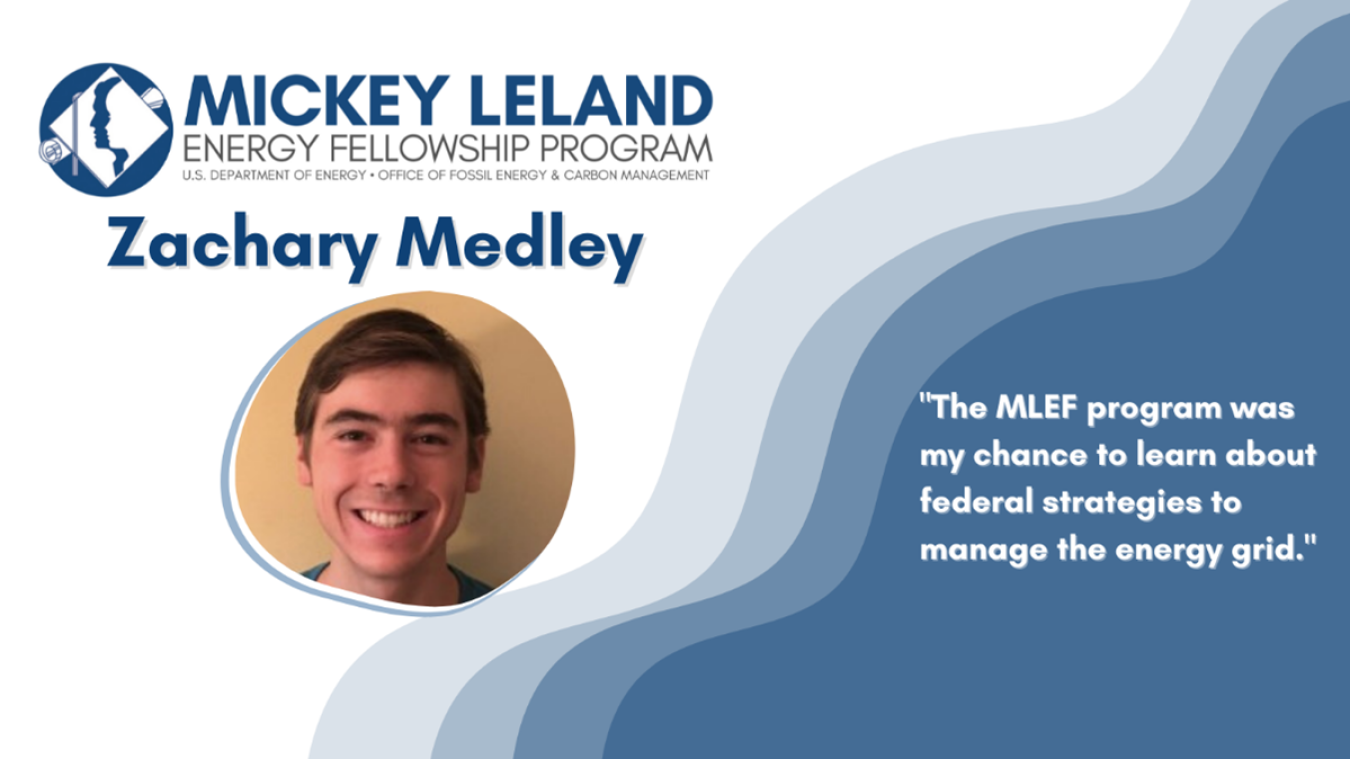 MICKEY LELAND
ENERGY FELLOWSHIP PROGRAM
U.S. DEPARTMENT OF ENERGY • OFFICE OF FOSSIL ENERGY & CARBON MANAGEMENT

Zachary Medley

"The MLEF program was my chance to learn about federal strategies to manage the energy grid."